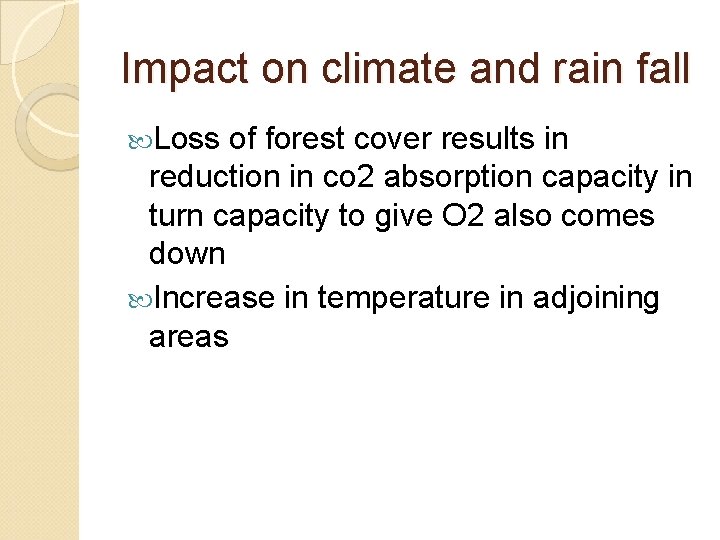 Impact on climate and rain fall

Loss of forest cover results in reduction in co2 absorption capacity in turn capacity to give O2 also comes down

Increase in temperature in adjoining areas